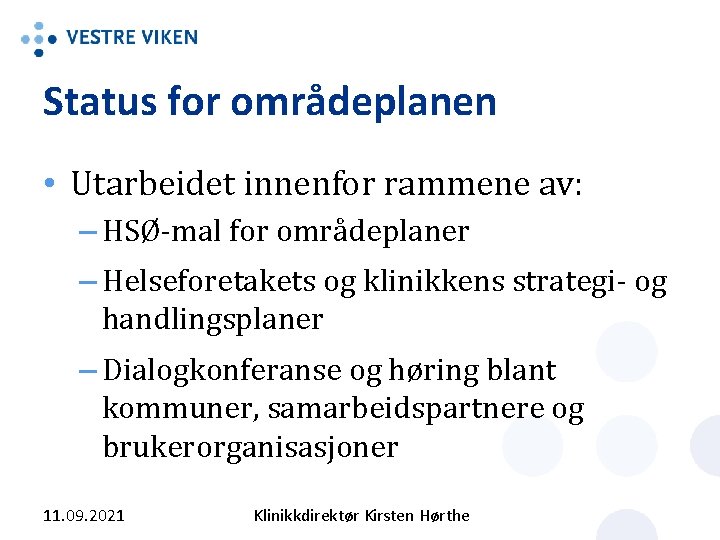 VESTRE VIKEN

Status for områdeplanen

• Utarbeidet innenfor rammene av:
– HSØ-mal for områdeplaner
– Helseforetakets og klinikkens strategi- og handlingsplaner
– Dialogkonferanse og høring blant kommuner, samarbeidspartnere og brukerorganisasjoner

11.09.2021

Klinikkdirektør Kirsten Hørthe